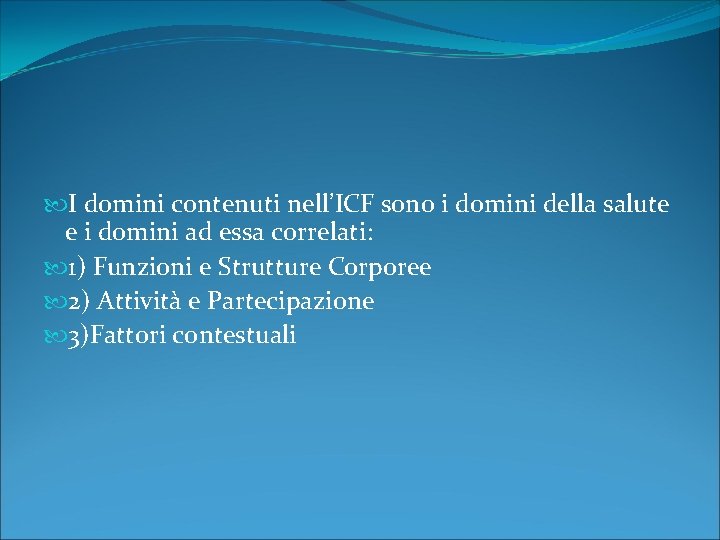 I domini contenuti nell’ICF sono i domini della salute e i domini ad essa correlati:

1) Funzioni e Strutture Corporee

2) Attività e Partecipazione

3)Fattori contestuali